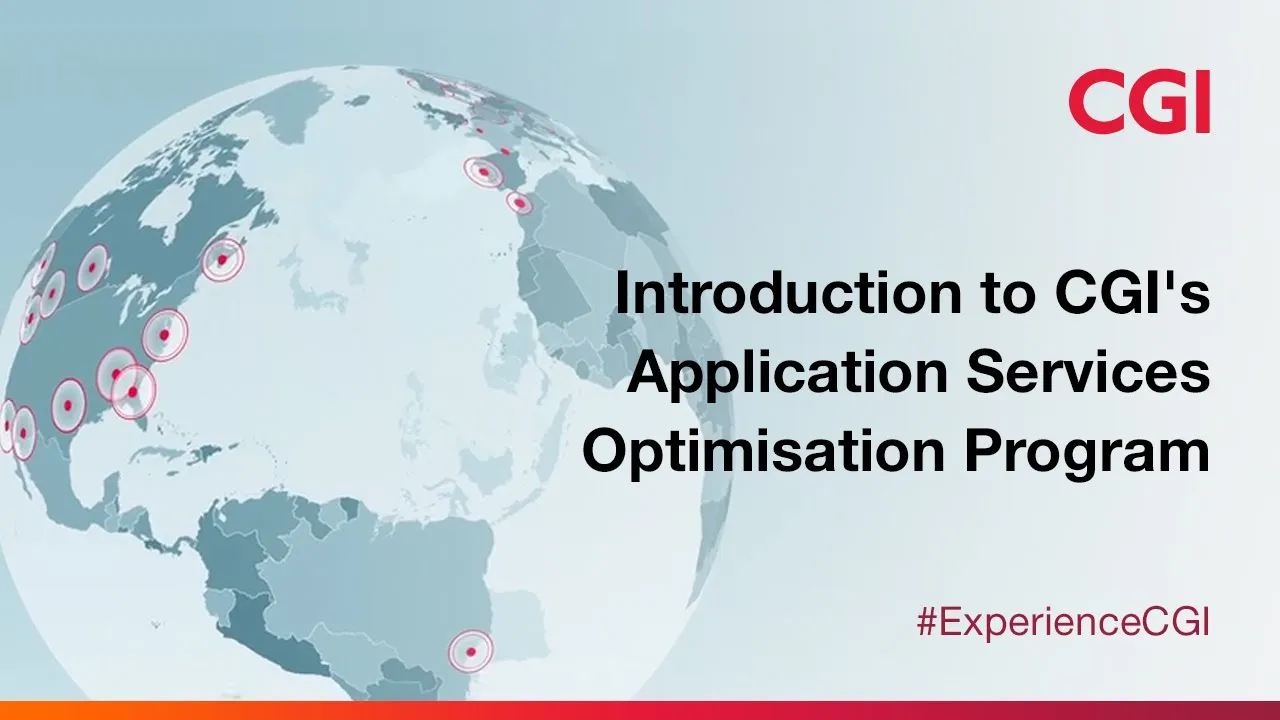 CGI

Introduction to CGI's Application Services Optimisation Program

#ExperienceCGI